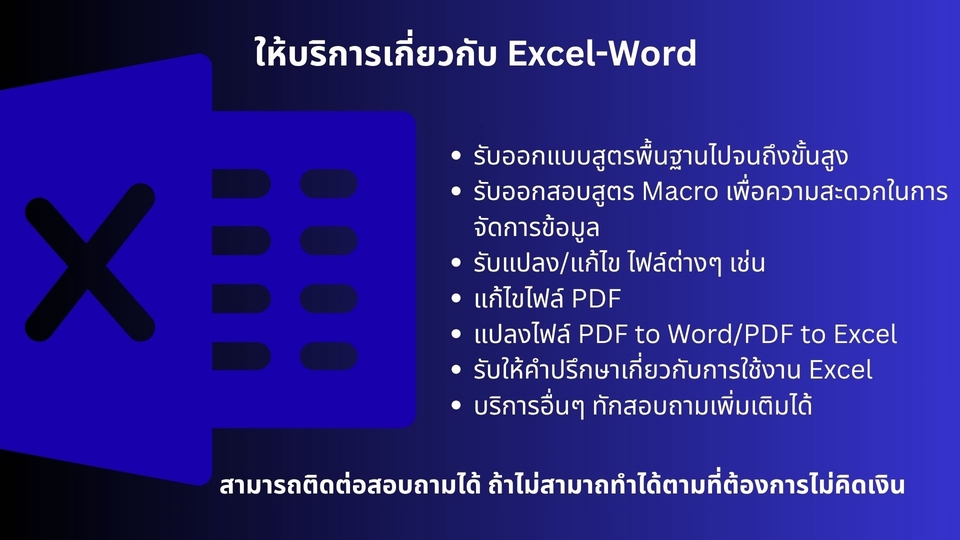 ให้บริการเกี่ยวกับ Excel-Word

- รับออกแบบสูตรพื้นฐานไปจนถึงขั้นสูง
- รับออกสอบสูตร Macro เพื่อความสะดวกในการจัดการข้อมูล
- รับแปลง/แก้ไข ไฟล์ต่างๆ เช่น
- แก้ไขไฟล์ PDF
- แปลงไฟล์ PDF to Word/PDF to Excel
- รับให้คำปรึกษาเกี่ยวกับการใช้งาน Excel
- บริการอื่นๆ ทักสอบถามเพิ่มเติมได้

สามารถติดต่อสอบถามได้ ถ้าไม่สามาถทำได้ตามที่ต้องการไม่คิดเงิน